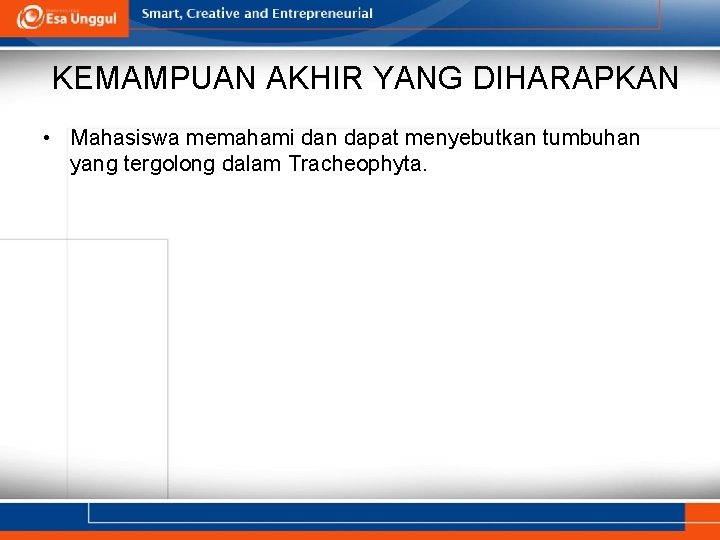 Esa Unggul

Smart, Creative and Entrepreneurial

KEMAMPUAN AKHIR YANG DIHARAPKAN

• Mahasiswa memahami dan dapat menyebutkan tumbuhan yang tergolong dalam Tracheophyta.